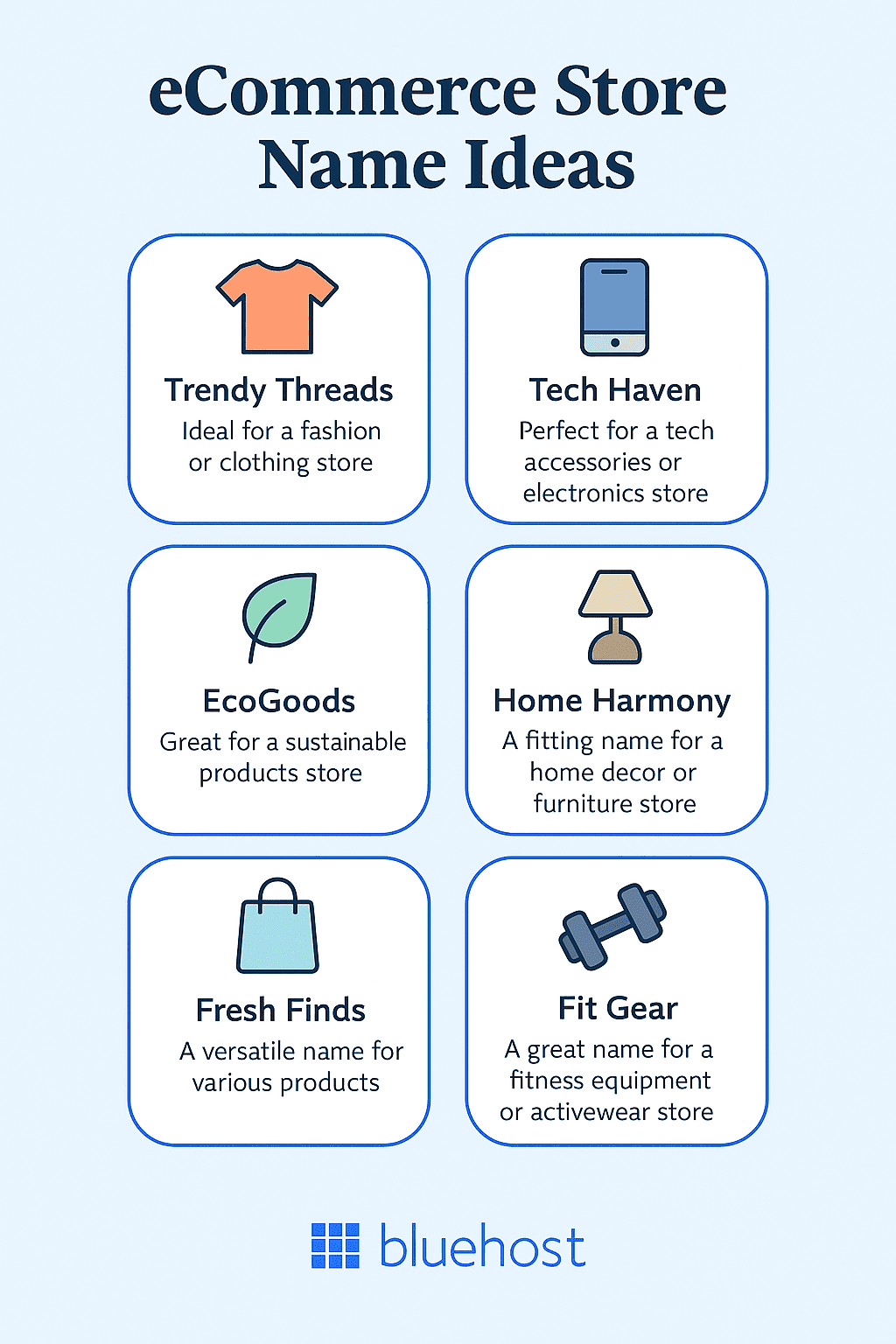 eCommerce Store Name Ideas

Trendy Threads
Ideal for a fashion or clothing store

Tech Haven
Perfect for a tech accessories or electronics store

EcoGoods
Great for a sustainable products store

Home Harmony
A fitting name for a home decor or furniture store

Fresh Finds
A versatile name for various products

Fit Gear
A great name for a fitness equipment or activewear store

bluehost